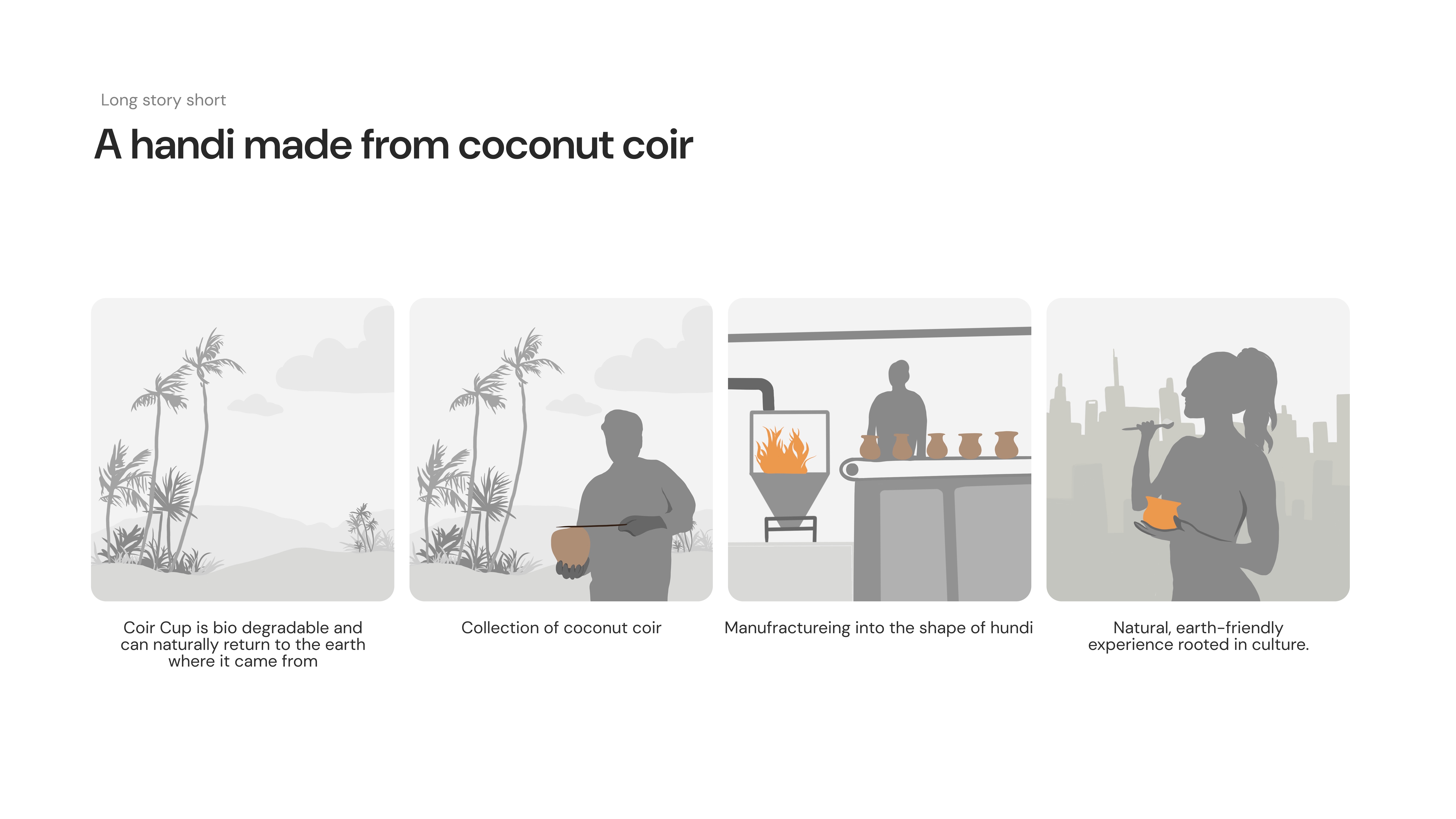 Long story short

A handi made from coconut coir

Coir Cup is bio degradable and can naturally return to the earth where it came from

Collection of coconut coir

Manufractureing into the shape of hundi

Natural, earth-friendly experience rooted in culture.